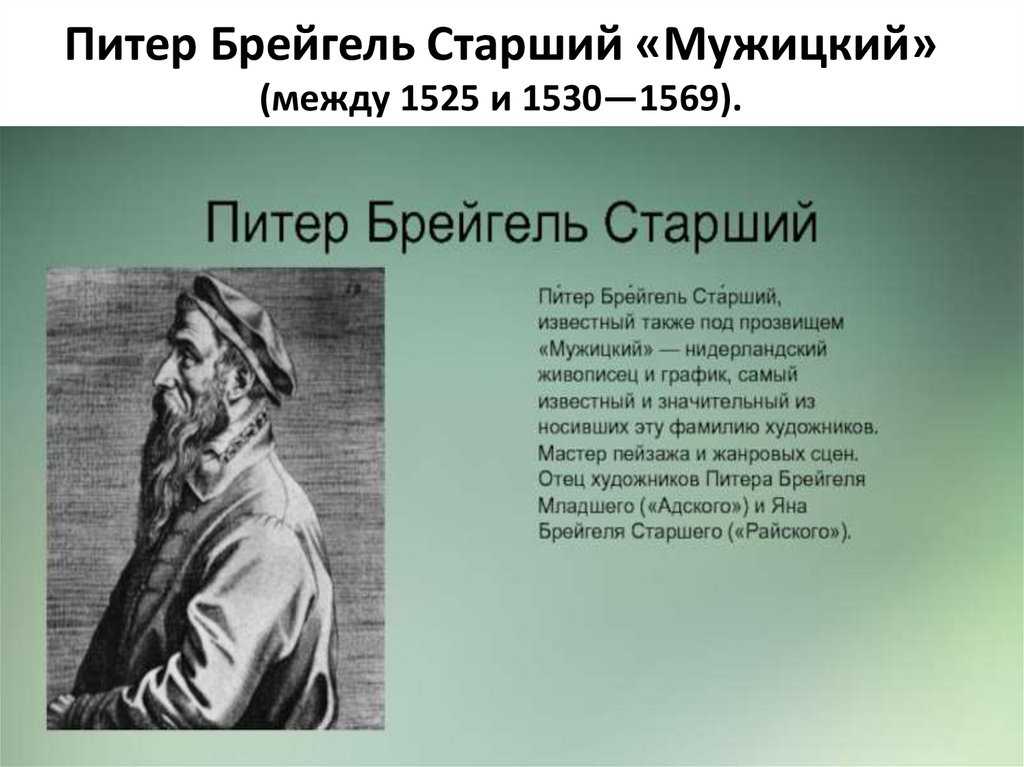 Питер Брейгель Старший «Мужицкий» (между 1525 и 1530—1569).

Питер Брейгель Старший

Пи́тер Бре́йгель Ста́рший, известный также под прозвищем «Мужицкий» — нидерландский живописец и график, самый известный и значительный из носивших эту фамилию художников. Мастер пейзажа и жанровых сцен. Отец художников Питера Брейгеля Младшего («Адского») и Яна Брейгеля Старшего («Райского»).